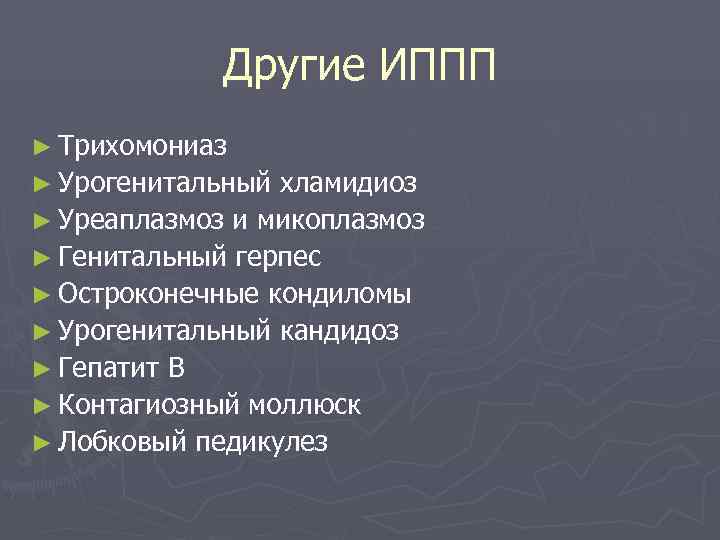 Другие ИППП

► Трихомониаз
► Урогенитальный хламидиоз
► Уреаплазмоз и микоплазмоз
► Генитальный герпес
► Остроконечные кондиломы
► Урогенитальный кандидоз
► Гепатит В
► Контагиозный моллюск
► Лобковый педикулез